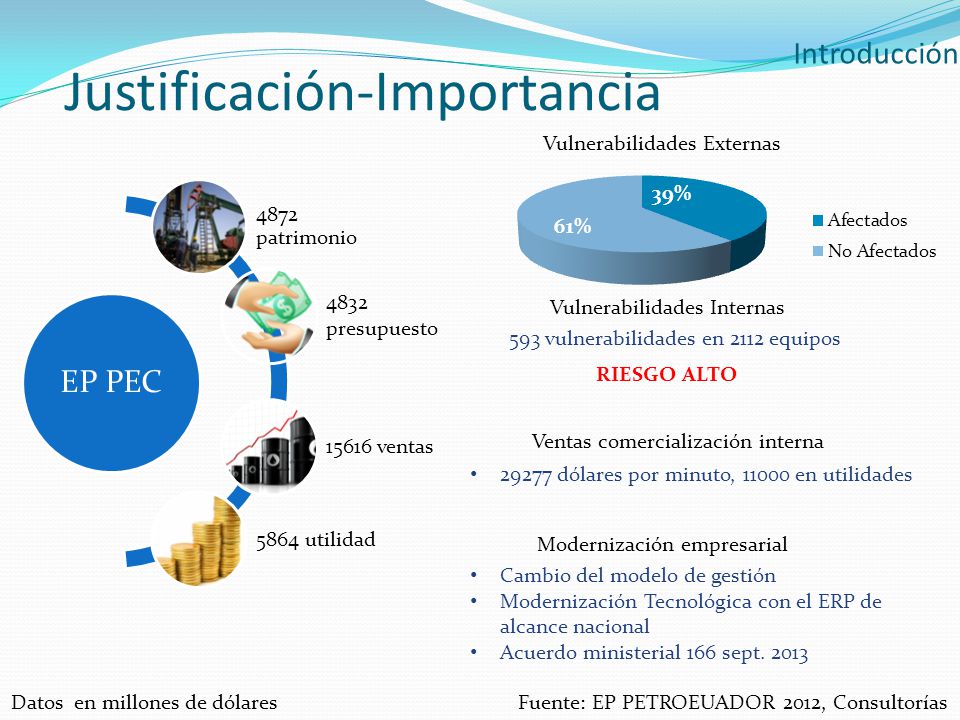 Introducción

Justificación-Importancia

EP PEC

4872 patrimonio

4832 presupuesto

15616 ventas

5864 utilidad

Vulnerabilidades Externas

39%

61%

Afectados

No Afectados

Vulnerabilidades Internas

593 vulnerabilidades en 2112 equipos

RIESGO ALTO

Ventas comercialización interna

• 29277 dólares por minuto, 11000 en utilidades

Modernización empresarial

• Cambio del modelo de gestión
• Modernización Tecnológica con el ERP de alcance nacional
• Acuerdo ministerial 166 sept. 2013

Datos en millones de dólares

Fuente: EP PETROEUADOR 2012, Consultorías